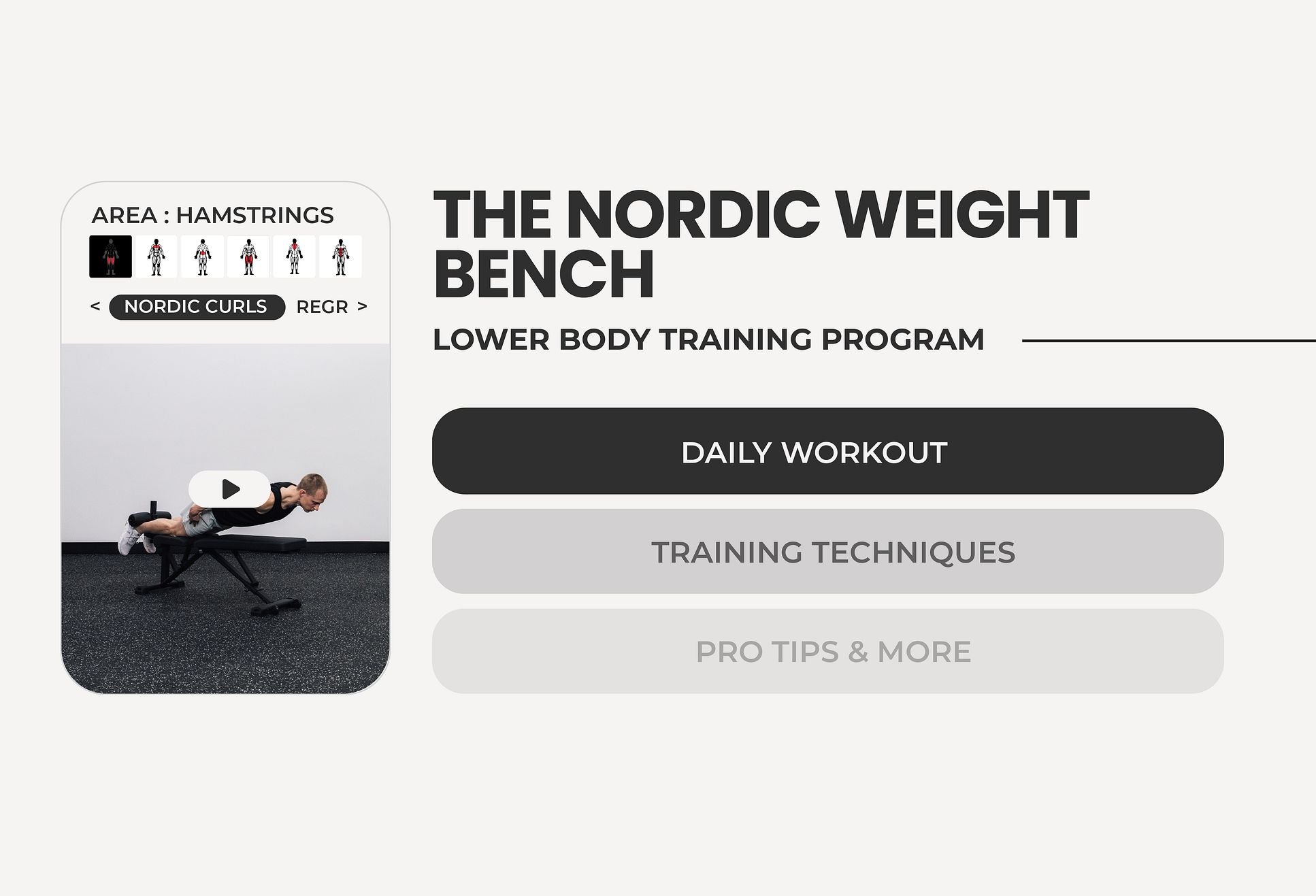 AREA : HAMSTRINGS

< NORDIC CURLS REGR >

THE NORDIC WEIGHT BENCH

LOWER BODY TRAINING PROGRAM

DAILY WORKOUT

TRAINING TECHNIQUES

PRO TIPS & MORE